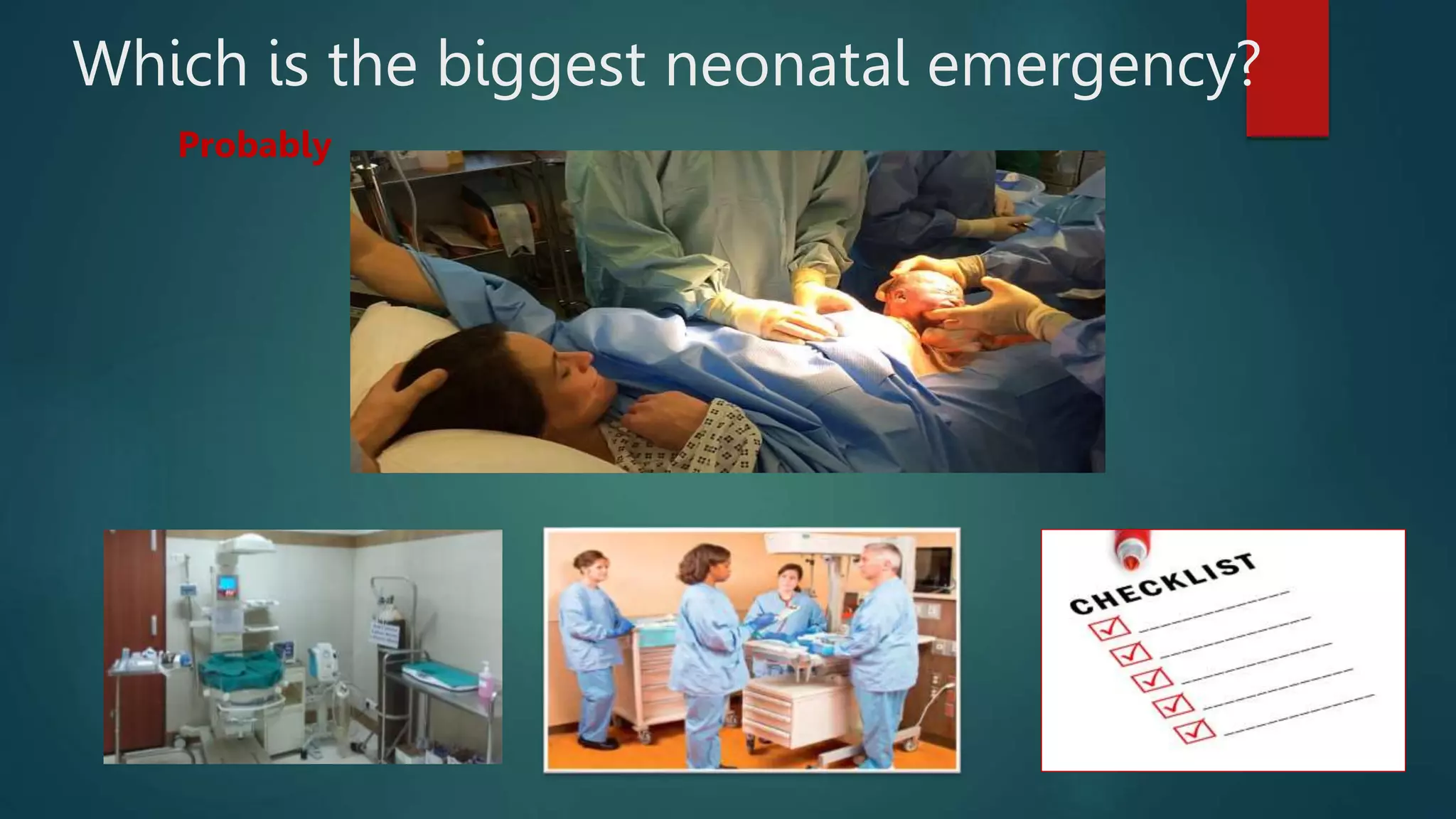 Which is the biggest neonatal emergency?

Probably

CHECKLIST